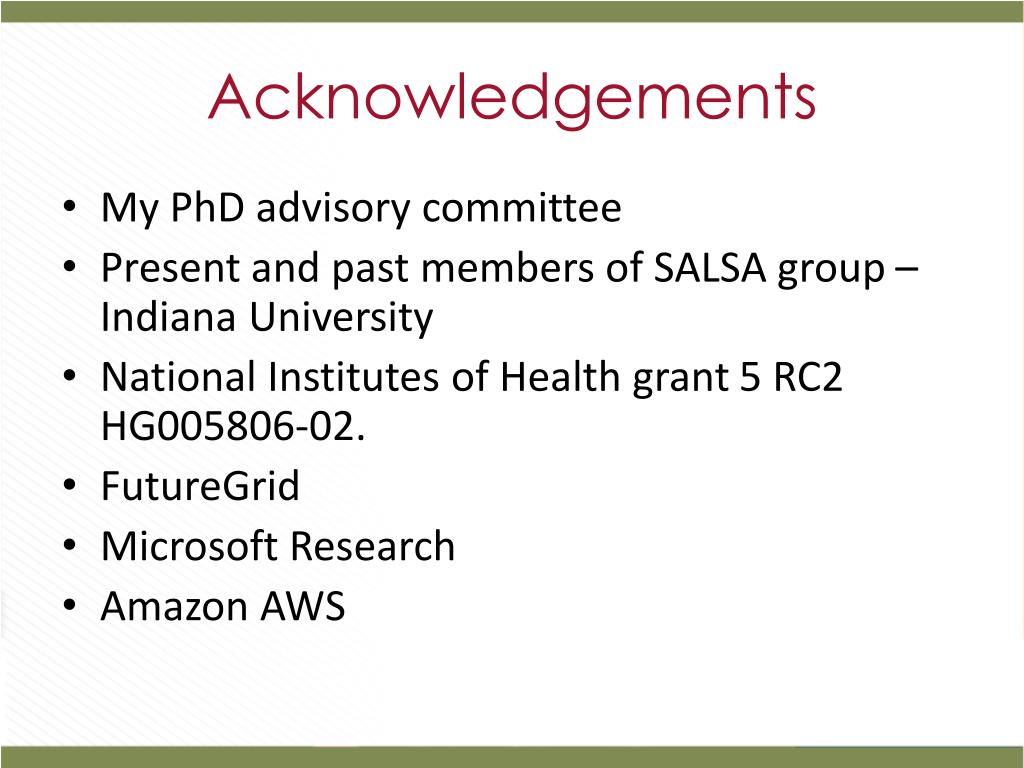 Acknowledgements

• My PhD advisory committee
• Present and past members of SALSA group – Indiana University
• National Institutes of Health grant 5 RC2 HG005806-02.
• FutureGrid
• Microsoft Research
• Amazon AWS